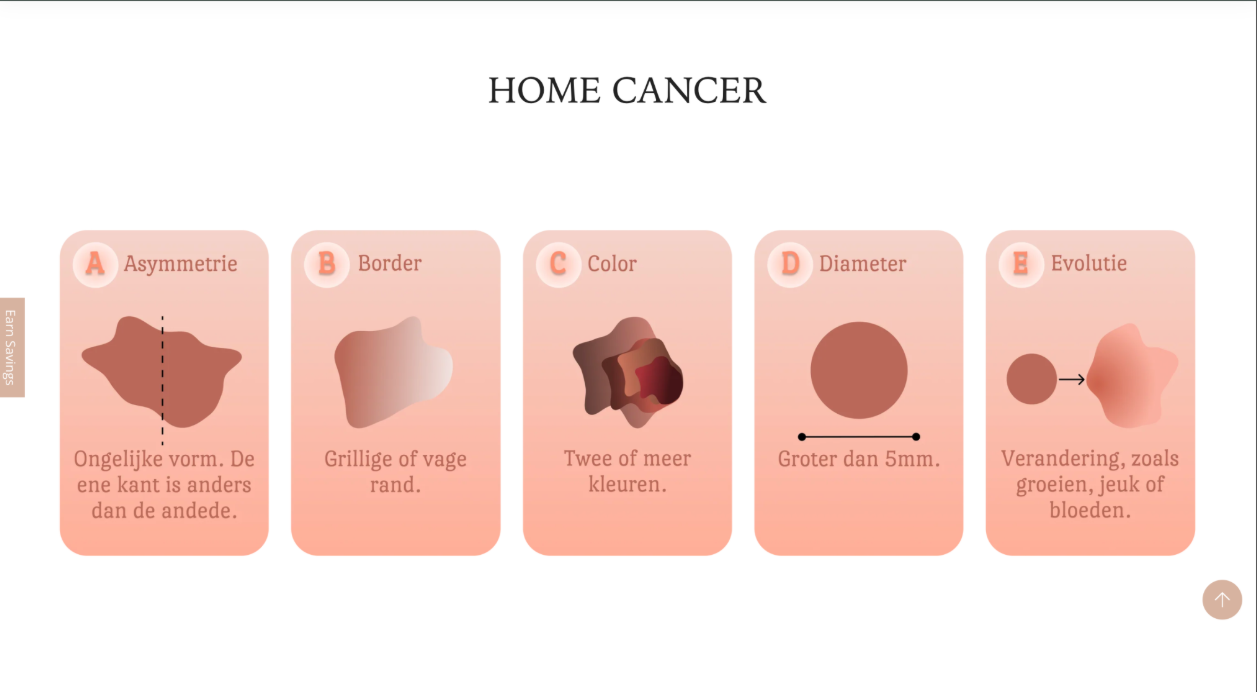 HOME CANCER

Earn Savings

A Asymmetrie

Ongelijke vorm. De ene kant is anders dan de andede.

B Border

Grillige of vage rand.

C Color

Twee of meer kleuren.

D Diameter

Groter dan 5mm.

E Evolutie

Verandering, zoals groeien, jeuk of bloeden.